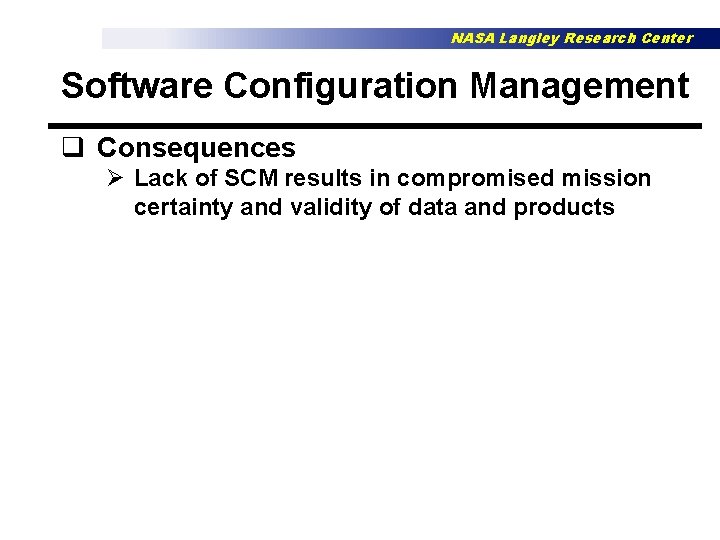 NASA Langley Research Center

Software Configuration Management

❑ Consequences

➢ Lack of SCM results in compromised mission certainty and validity of data and products